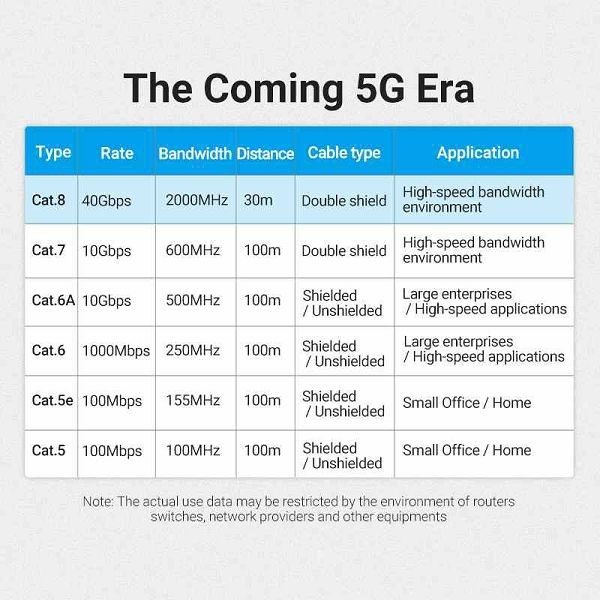 The Coming 5G Era

| Type | Rate | Bandwidth | Distance | Cable type | Application |
|---|---|---|---|---|---|
| Cat.8 | 40Gbps | 2000MHz | 30m | Double shield | High-speed bandwidth environment |
| Cat.7 | 10Gbps | 600MHz | 100m | Double shield | High-speed bandwidth environment |
| Cat.6A | 10Gbps | 500MHz | 100m | Shielded / Unshielded | Large enterprises / High-speed applications |
| Cat.6 | 1000Mbps | 250MHz | 100m | Shielded / Unshielded | Large enterprises / High-speed applications |
| Cat.5e | 100Mbps | 155MHz | 100m | Shielded / Unshielded | Small Office / Home |
| Cat.5 | 100Mbps | 100MHz | 100m | Shielded / Unshielded | Small Office / Home |

Note: The actual use data may be restricted by the environment of routers switches, network providers and other equipments